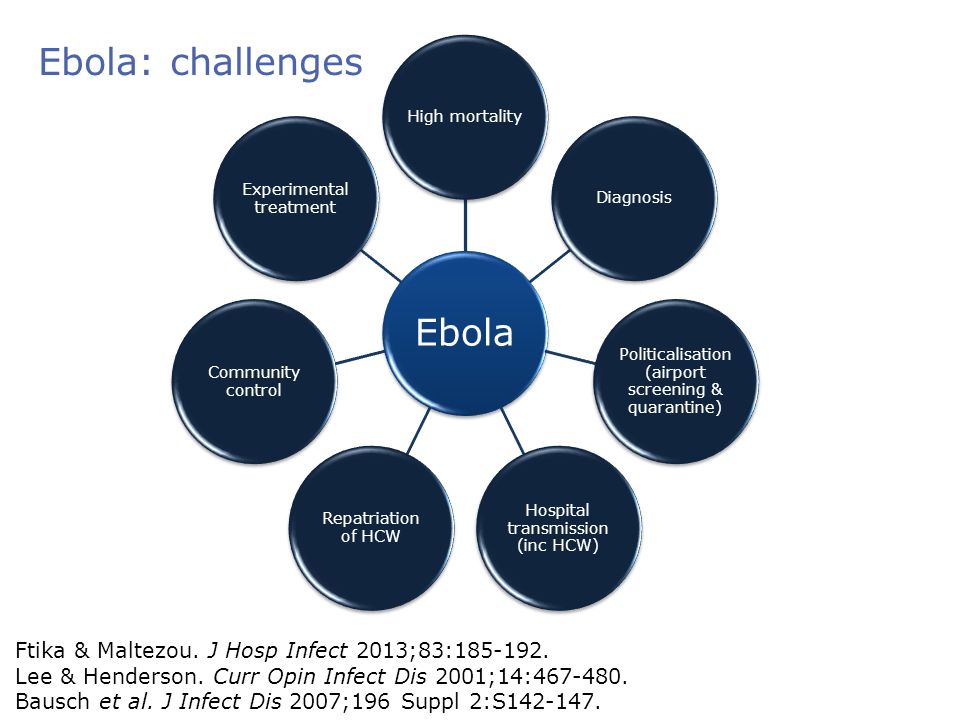 Ebola: challenges

Ebola

High mortality

Diagnosis

Politicalisation (airport screening & quarantine)

Hospital transmission (inc HCW)

Repatriation of HCW

Community control

Experimental treatment

Ftika & Maltezou. J Hosp Infect 2013;83:185-192.
Lee & Henderson. Curr Opin Infect Dis 2001;14:467-480.
Bausch et al. J Infect Dis 2007;196 Suppl 2:S142-147.